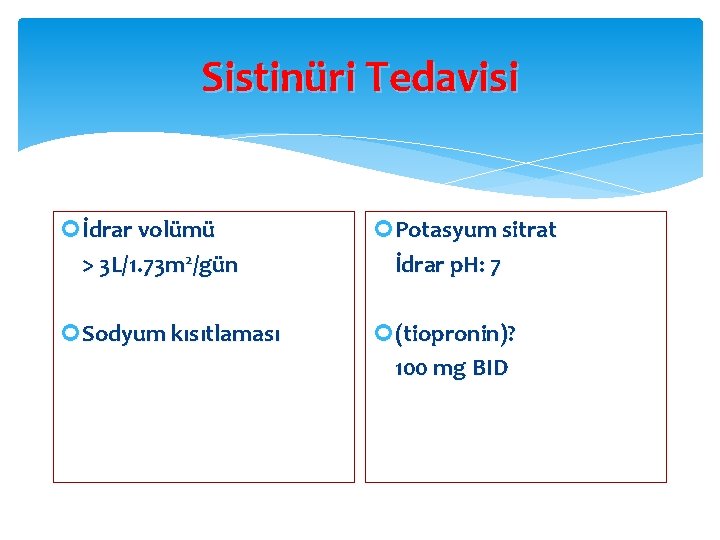 Sistinüri Tedavisi

İdrar volümü
> 3L/1.73m$^2$/gün

Sodyum kısıtlaması

Potasyum sitrat
İdrar pH: 7

(tiopronin)?
100 mg BID